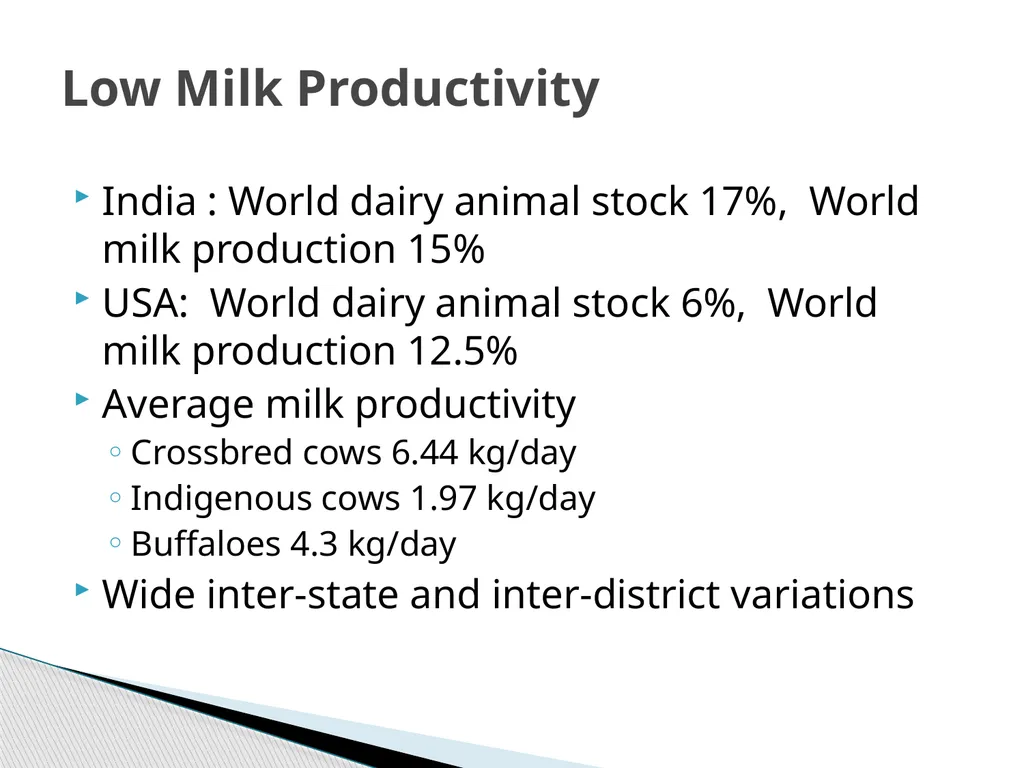 Low Milk Productivity

India : World dairy animal stock 17%, World milk production 15%

USA: World dairy animal stock 6%, World milk production 12.5%

Average milk productivity

Crossbred cows 6.44 kg/day

Indigenous cows 1.97 kg/day

Buffaloes 4.3 kg/day

Wide inter-state and inter-district variations